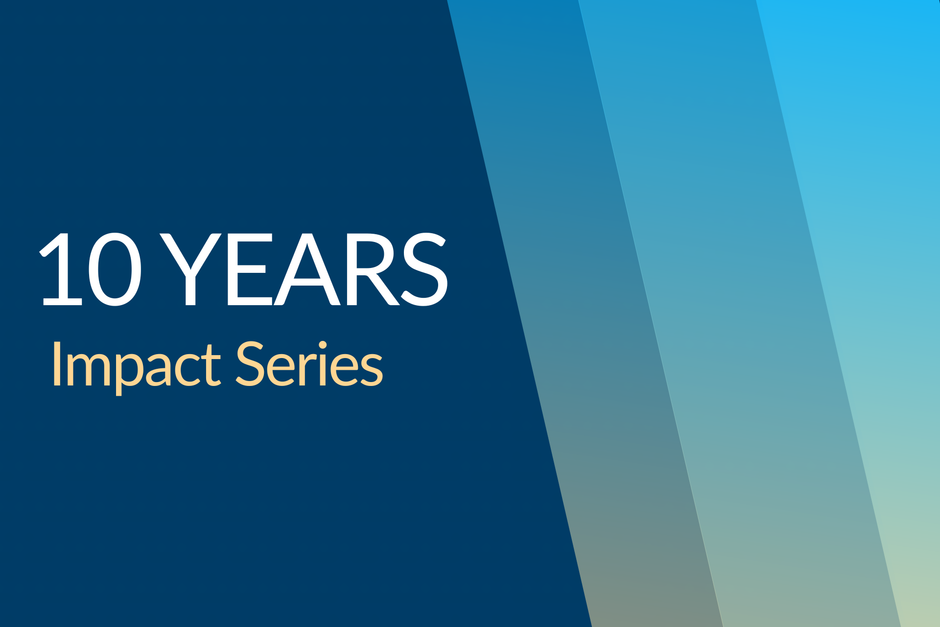 10 YEARS
Impact Series